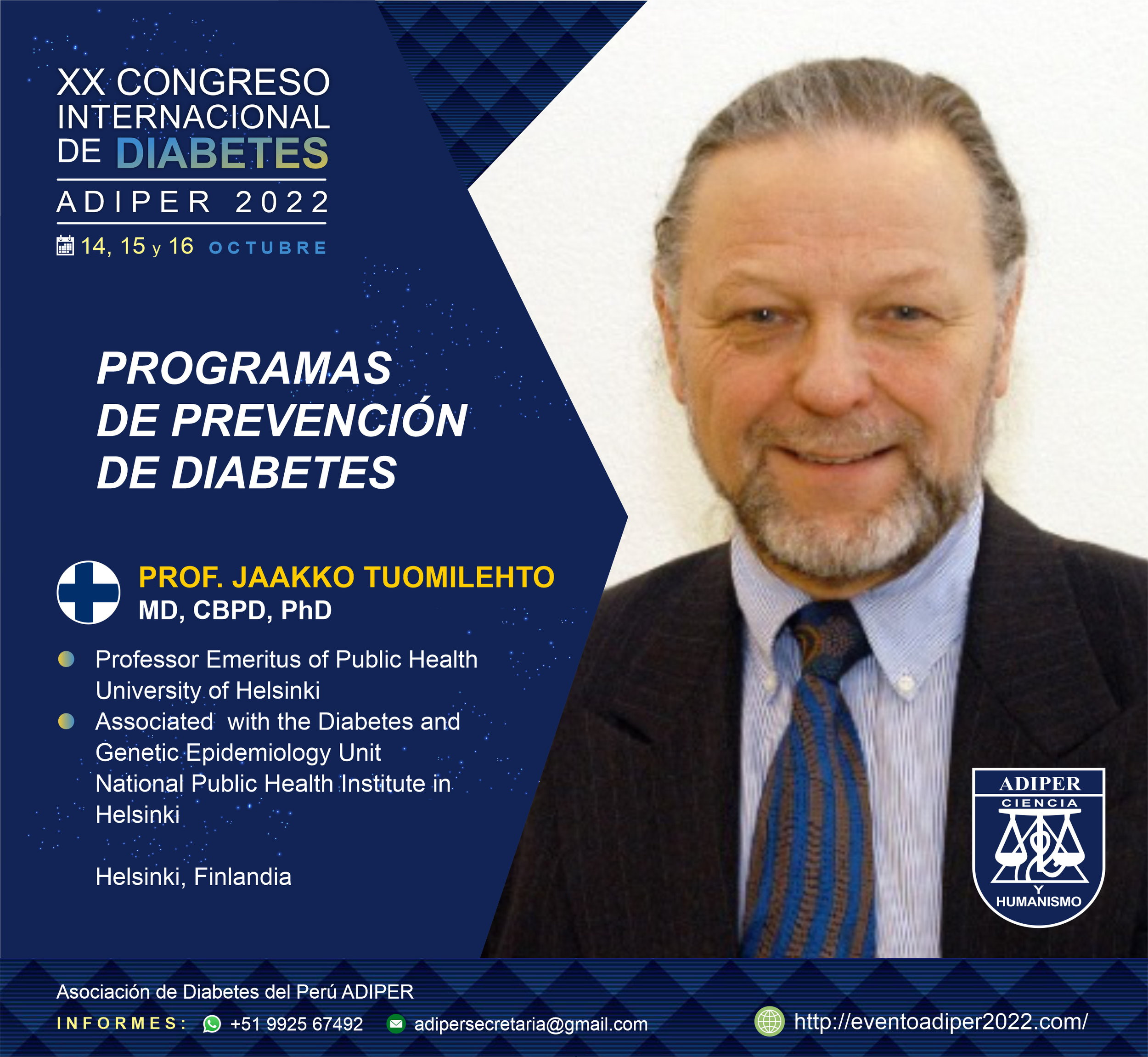 XX CONGRESO INTERNACIONAL DE DIABETES

ADIPER 2022

14, 15 y 16 OCTUBRE

PROGRAMAS DE PREVENCIÓN DE DIABETES

PROF. JAAKKO TUOMILEHTO
MD, CBPD, PhD

Professor Emeritus of Public Health University of Helsinki

Associated with the Diabetes and Genetic Epidemiology Unit National Public Health Institute in Helsinki

Helsinki, Finlandia

ADIPER
CIENCIA
Y
HUMANISMO

Asociación de Diabetes del Perú ADIPER

INFORMES: +51 9925 67492 adipersecretaria@gmail.com http://eventoadiper2022.com/